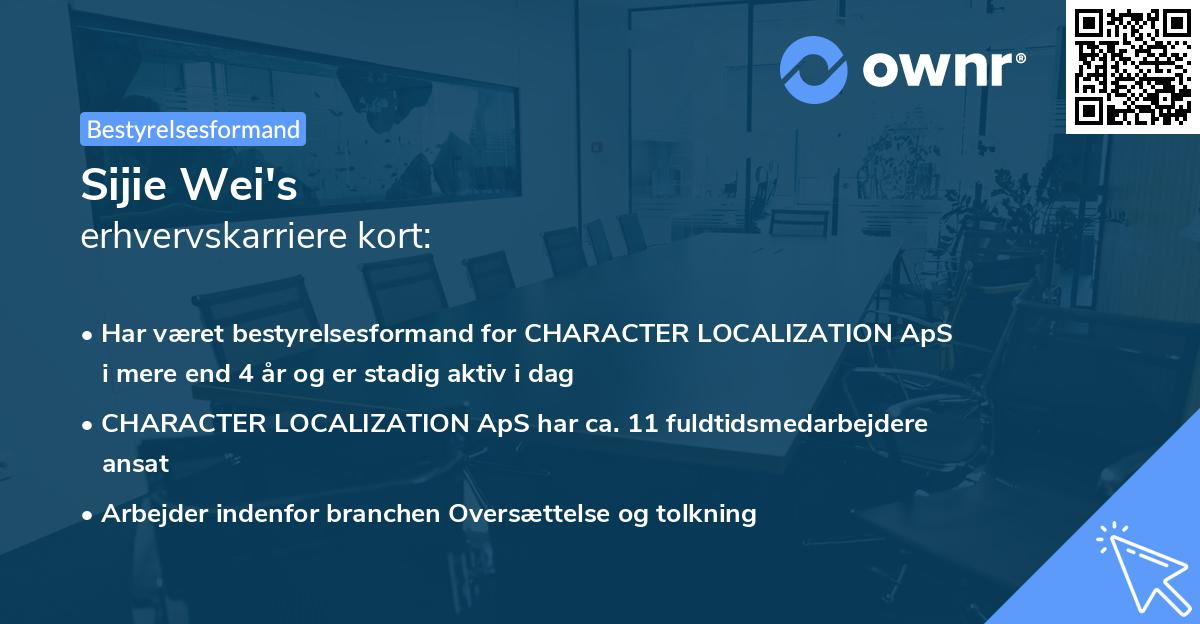 ownr®

Bestyrelsesformand

Sijie Wei's
erhvervskarriere kort:

• Har været bestyrelsesformand for CHARACTER LOCALIZATION ApS i mere end 4 år og er stadig aktiv i dag

• CHARACTER LOCALIZATION ApS har ca. 11 fuldtidsmedarbejdere ansat

• Arbejder indenfor branchen Oversættelse og tolkning